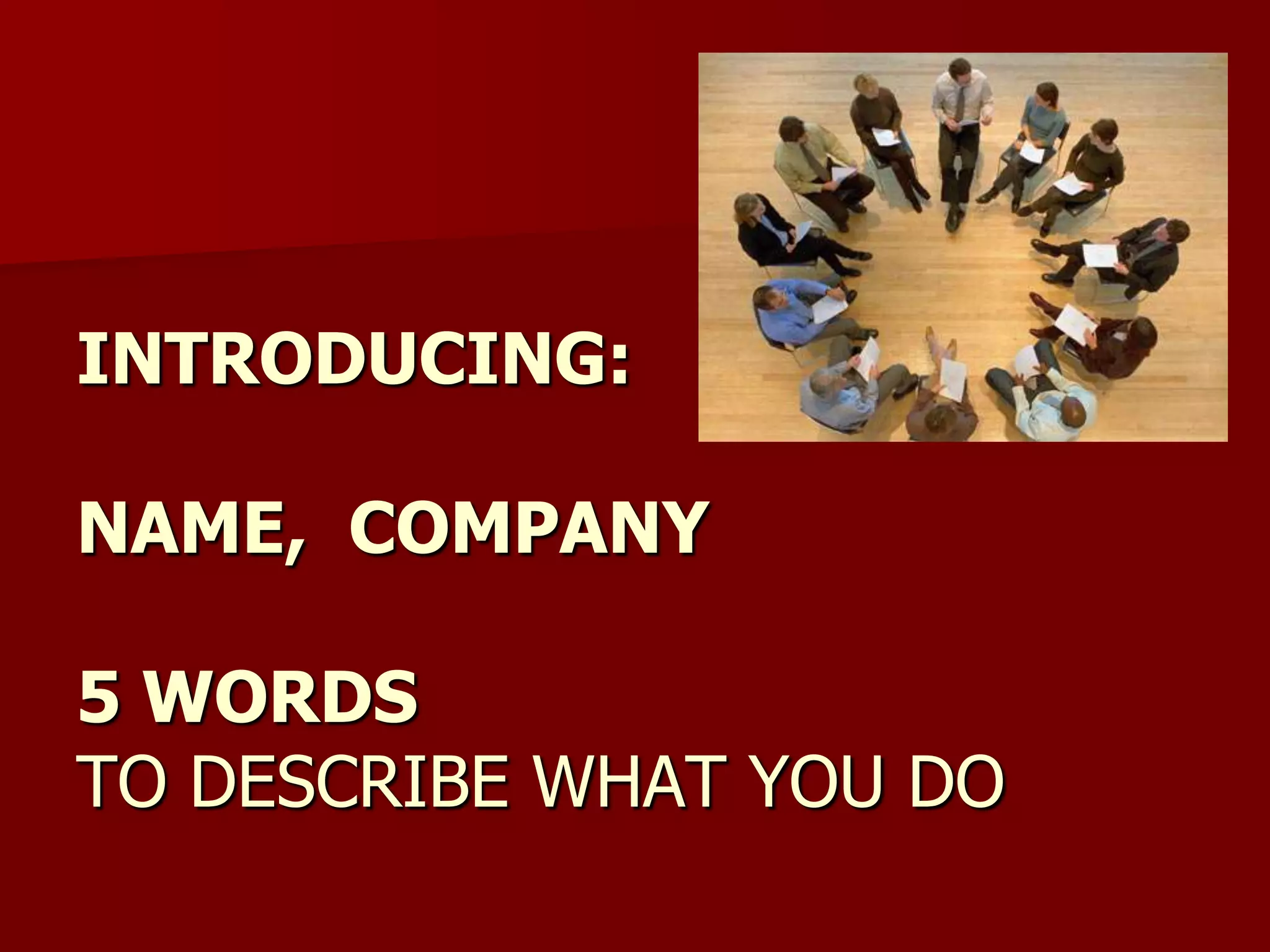 INTRODUCING:

NAME, COMPANY

5 WORDS
TO DESCRIBE WHAT YOU DO